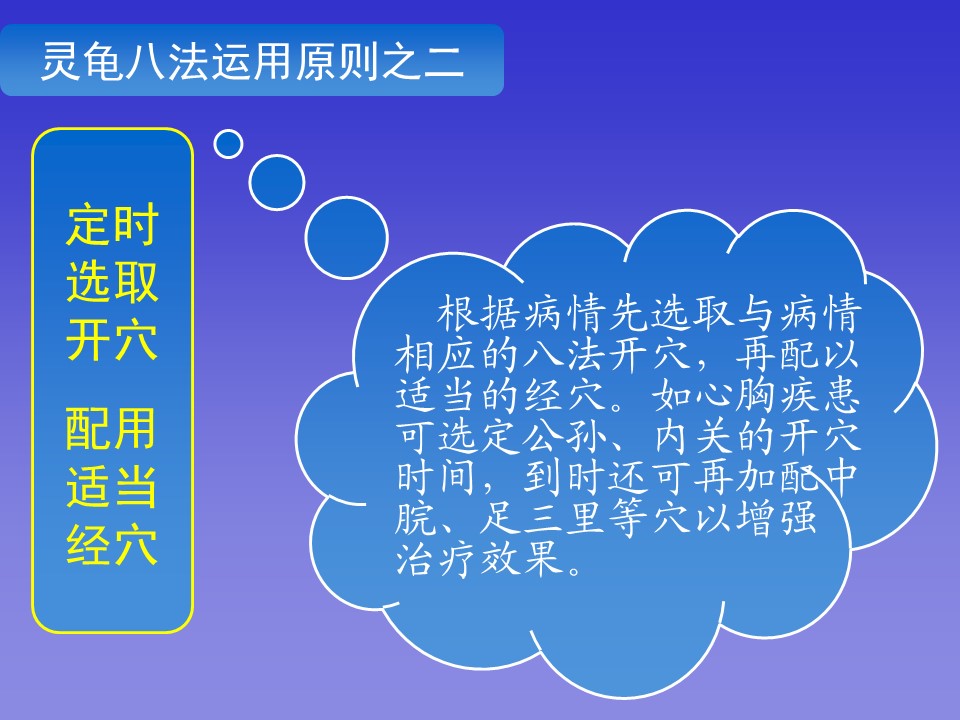 灵龟八法运用原则之二

定时选取开穴

配用适当经穴

根据病情先选取与病情相应的八法开穴，再配以适当的经穴。如心胸疾患可选定公孙、内关的开穴时间，到时还可再加配中脘、足三里等穴以增强治疗效果。